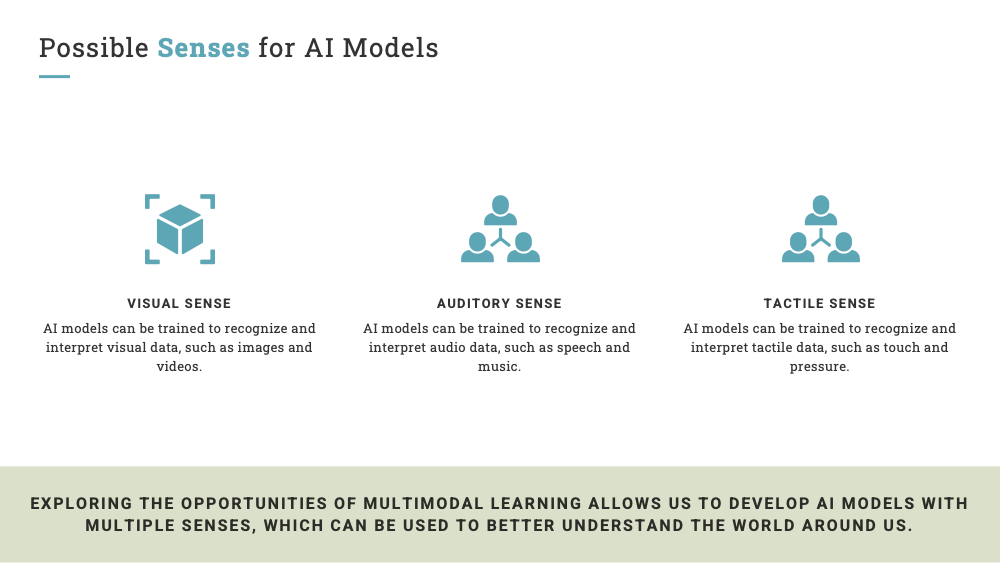 Possible Senses for AI Models

VISUAL SENSE

AI models can be trained to recognize and interpret visual data, such as images and videos.

AUDITORY SENSE

AI models can be trained to recognize and interpret audio data, such as speech and music.

TACTILE SENSE

AI models can be trained to recognize and interpret tactile data, such as touch and pressure.

EXPLORING THE OPPORTUNITIES OF MULTIMODAL LEARNING ALLOWS US TO DEVELOP AI MODELS WITH MULTIPLE SENSES, WHICH CAN BE USED TO BETTER UNDERSTAND THE WORLD AROUND US.